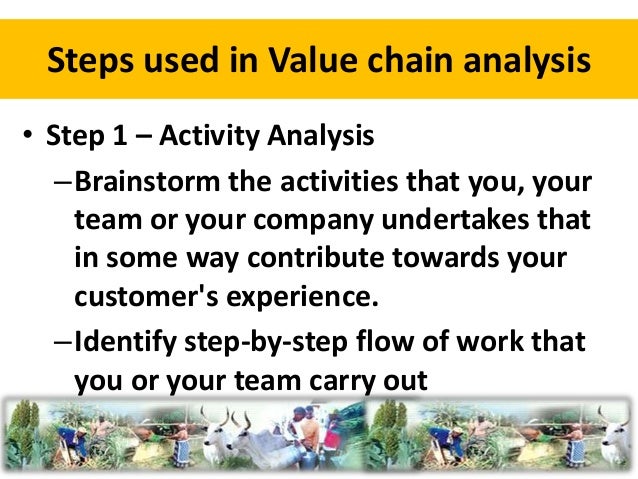 Steps used in Value chain analysis

• Step 1 – Activity Analysis

– Brainstorm the activities that you, your team or your company undertakes that in some way contribute towards your customer's experience.

– Identify step-by-step flow of work that you or your team carry out